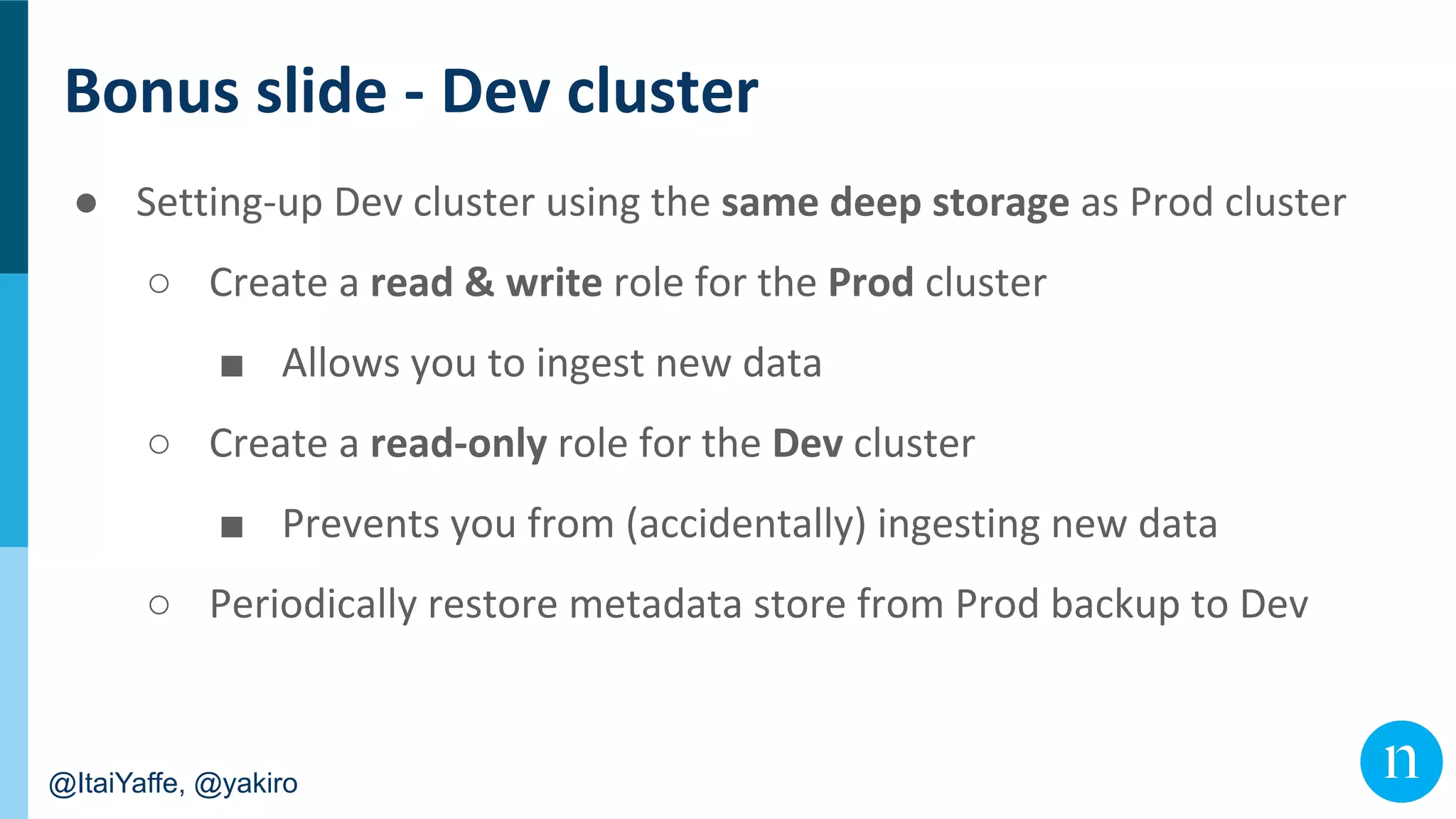 Bonus slide - Dev cluster

● Setting-up Dev cluster using the same deep storage as Prod cluster

○ Create a read & write role for the Prod cluster

■ Allows you to ingest new data

○ Create a read-only role for the Dev cluster

■ Prevents you from (accidentally) ingesting new data

○ Periodically restore metadata store from Prod backup to Dev

@ItaiYaffe, @yakiro

n